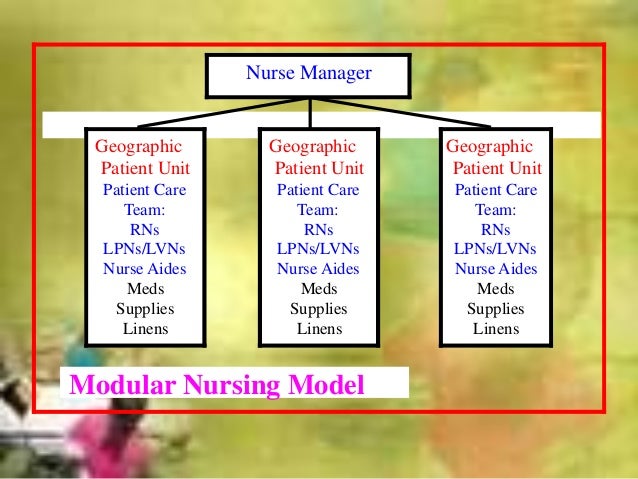 Nurse Manager

Geographic Patient Unit
Patient Care Team:
RNs
LPNs/LVNs
Nurse Aides
Meds
Supplies
Linens

Geographic Patient Unit
Patient Care Team:
RNs
LPNs/LVNs
Nurse Aides
Meds
Supplies
Linens

Geographic Patient Unit
Patient Care Team:
RNs
LPNs/LVNs
Nurse Aides
Meds
Supplies
Linens

Modular Nursing Model